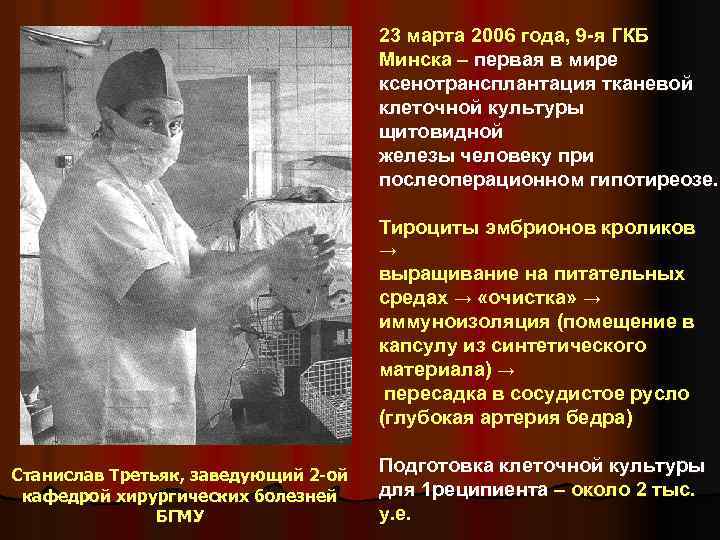 23 марта 2006 года, 9-я ГКБ Минска – первая в мире ксенотрансплантация тканевой клеточной культуры щитовидной железы человеку при послеоперационном гипотиреозе.

Тироциты эмбрионов кроликов → выращивание на питательных средах → «очистка» → иммуноизоляция (помещение в капсулу из синтетического материала) → пересадка в сосудистое русло (глубокая артерия бедра)

Подготовка клеточной культуры для 1реципиента – около 2 тыс. у.е.

Станислав Третьяк, заведующий 2-ой кафедрой хирургических болезней БГМУ